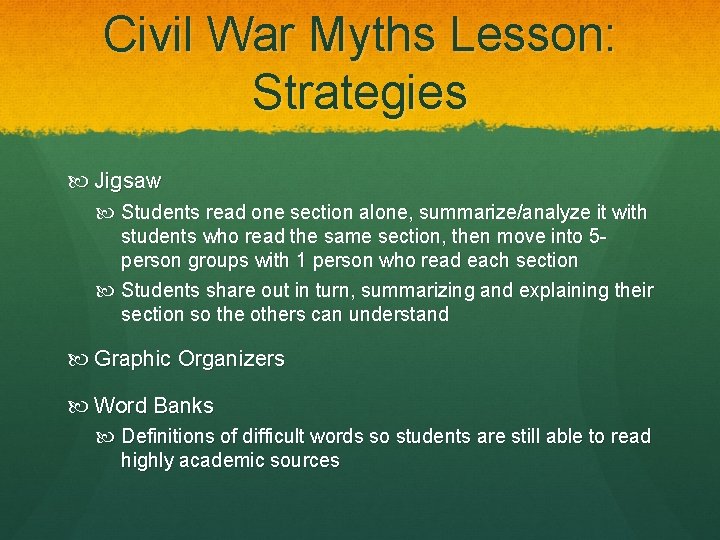 Civil War Myths Lesson: Strategies

Jigsaw

Students read one section alone, summarize/analyze it with students who read the same section, then move into 5-person groups with 1 person who read each section

Students share out in turn, summarizing and explaining their section so the others can understand

Graphic Organizers

Word Banks

Definitions of difficult words so students are still able to read highly academic sources